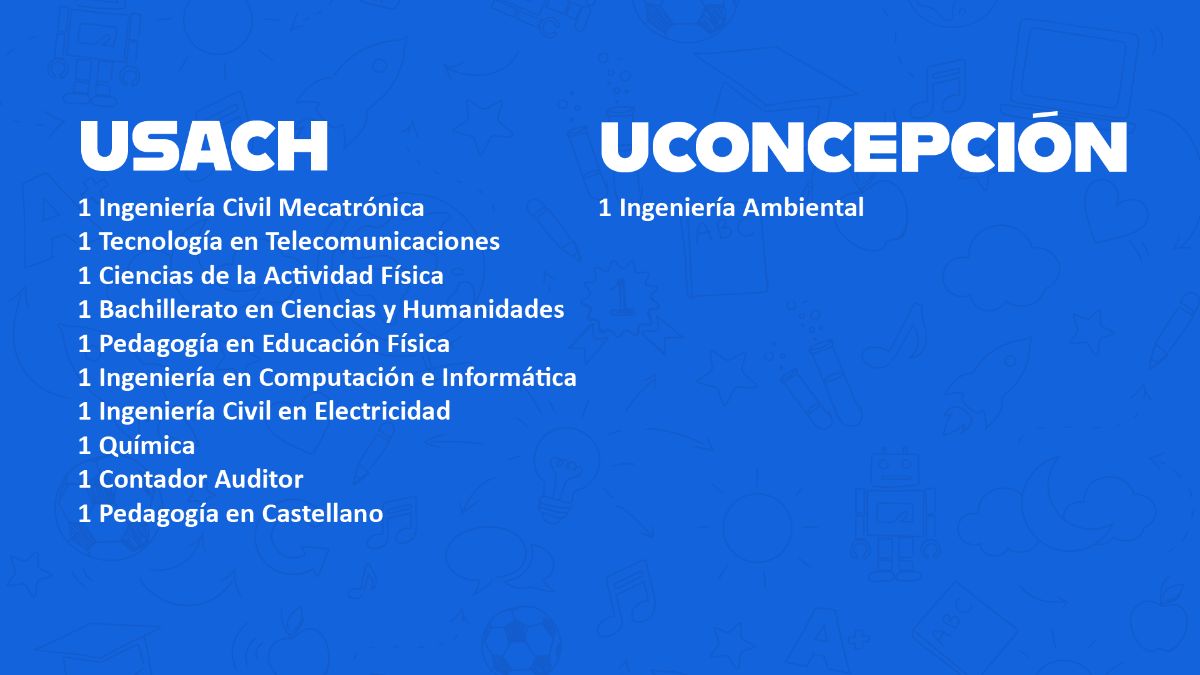 USACH

1 Ingeniería Civil Mecatrónica
1 Tecnología en Telecomunicaciones
1 Ciencias de la Actividad Física
1 Bachillerato en Ciencias y Humanidades
1 Pedagogía en Educación Física
1 Ingeniería en Computación e Informática
1 Ingeniería Civil en Electricidad
1 Química
1 Contador Auditor
1 Pedagogía en Castellano

UCONCEPCIÓN

1 Ingeniería Ambiental